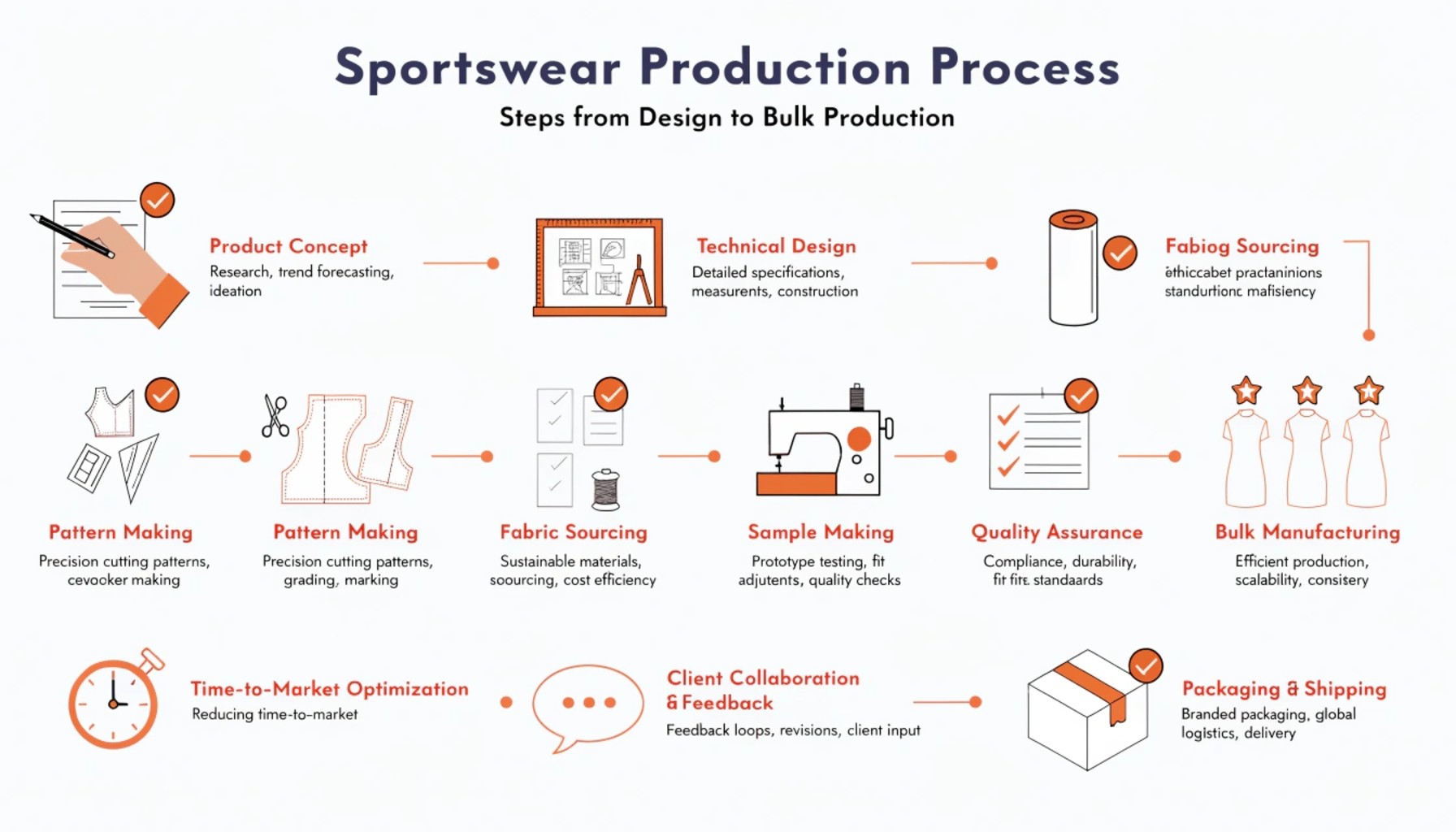 Sportswear Production Process

Steps from Design to Bulk Production

Product Concept
Research, trend forecasting, ideation

Technical Design
Detailed specifications, measurents, construction

Fabiog Sourcing
ethiccabet practaninions standurtionc mafisiency

Pattern Making
Precision cutting patterns, cevooker making

Pattern Making
Precision cutting patterns, grading, marking

Fabric Sourcing
Sustainable materials, soourcing, cost efficiency

Sample Making
Prototype testing, fit adjutents, quality checks

Quality Assurance
Compliance, durability, fit fire standaards

Bulk Manufacturing
Efficient production, scalability, consisery

Time-to-Market Optimization
Reducing time-to-market

Client Collaboration & Feedback
Feedback loops, revisions, client input

Packaging & Shipping
Branded packaging, global logistics, delivery